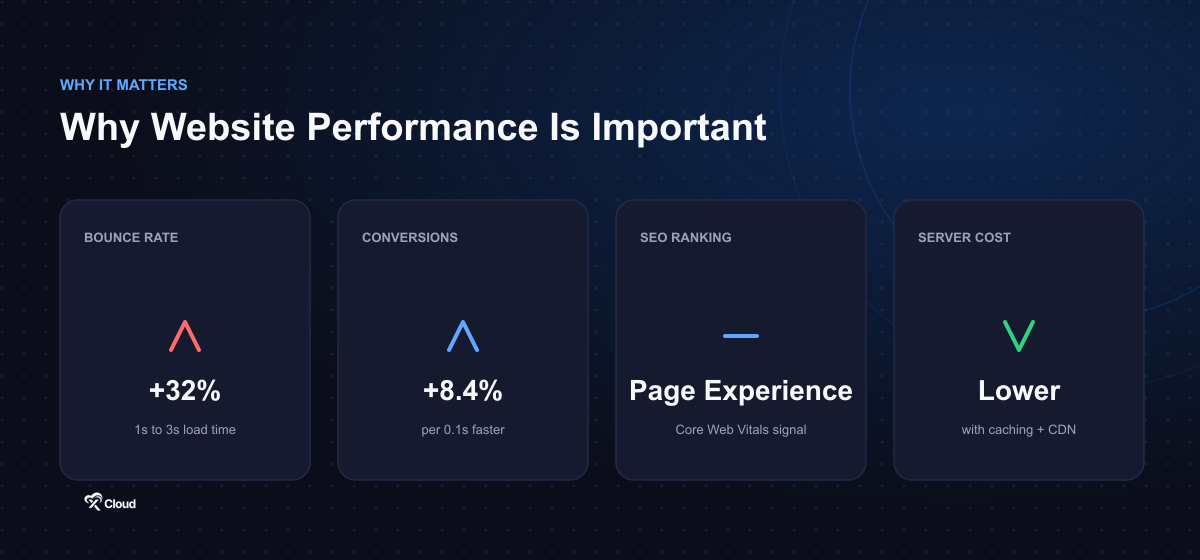 WHY IT MATTERS

Why Website Performance Is Important

BOUNCE RATE

+32%

1s to 3s load time

CONVERSIONS

+8.4%

per 0.1s faster

SEO RANKING

Page Experience

Core Web Vitals signal

SERVER COST

Lower

with caching + CDN

Cloud